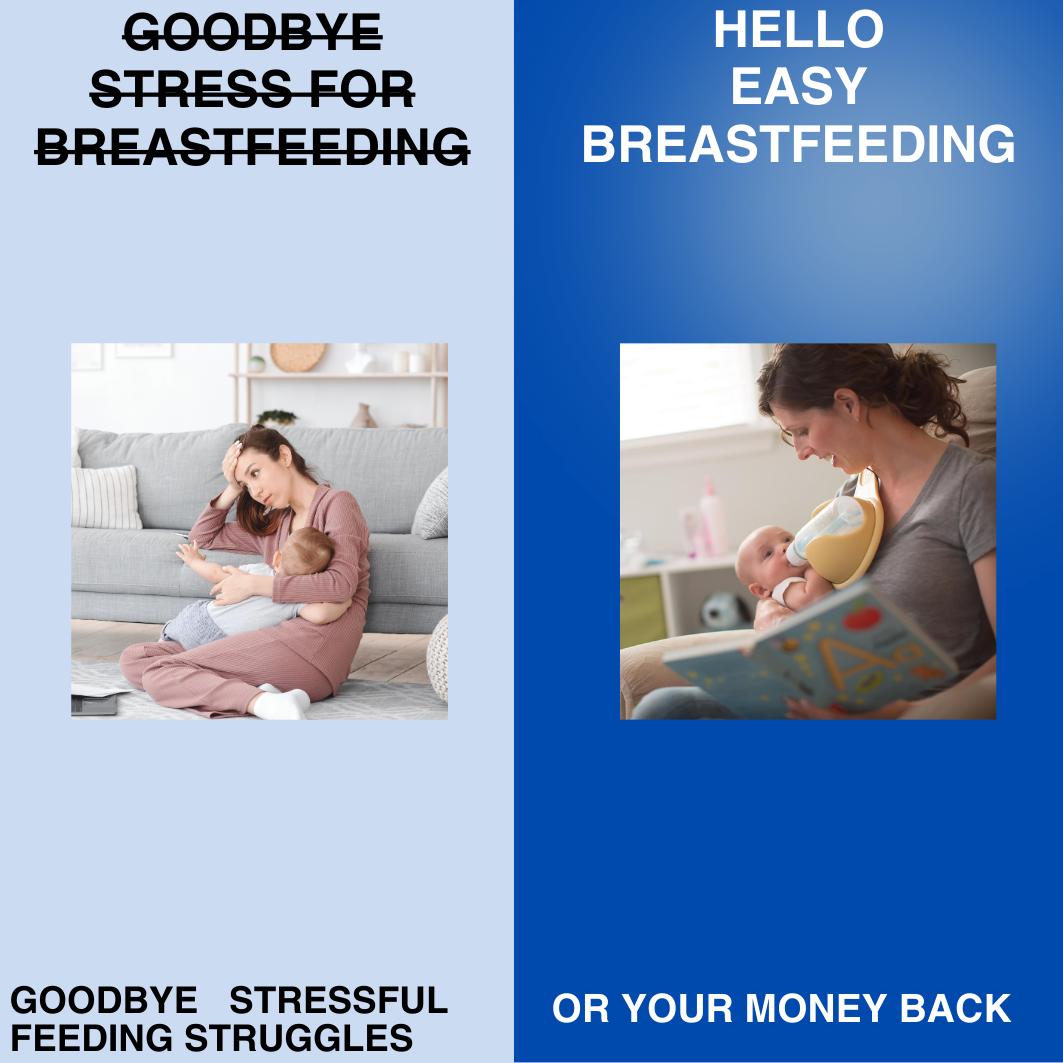 ~~GOODBYE STRESS FOR BREASTFEEDING~~

GOODBYE STRESSFUL FEEDING STRUGGLES

HELLO EASY BREASTFEEDING

OR YOUR MONEY BACK